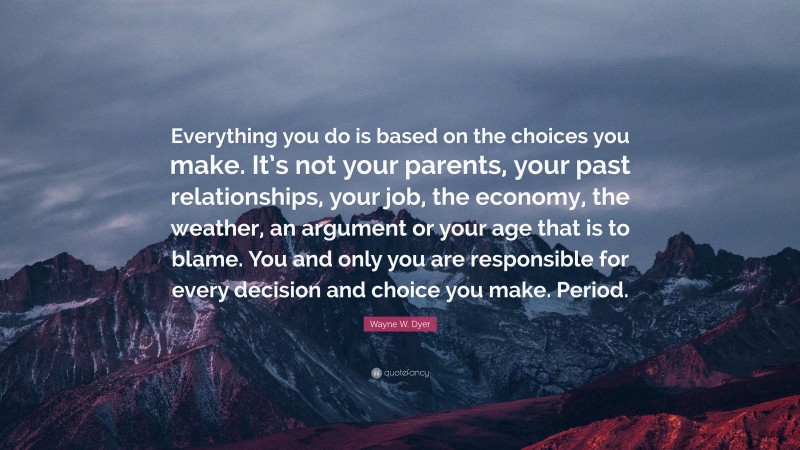 Everything you do is based on the choices you make. It's not your parents, your past relationships, your job, the economy, the weather, an argument or your age that is to blame. You and only you are responsible for every decision and choice you make. Period.

Wayne W. Dyer

quotefancy